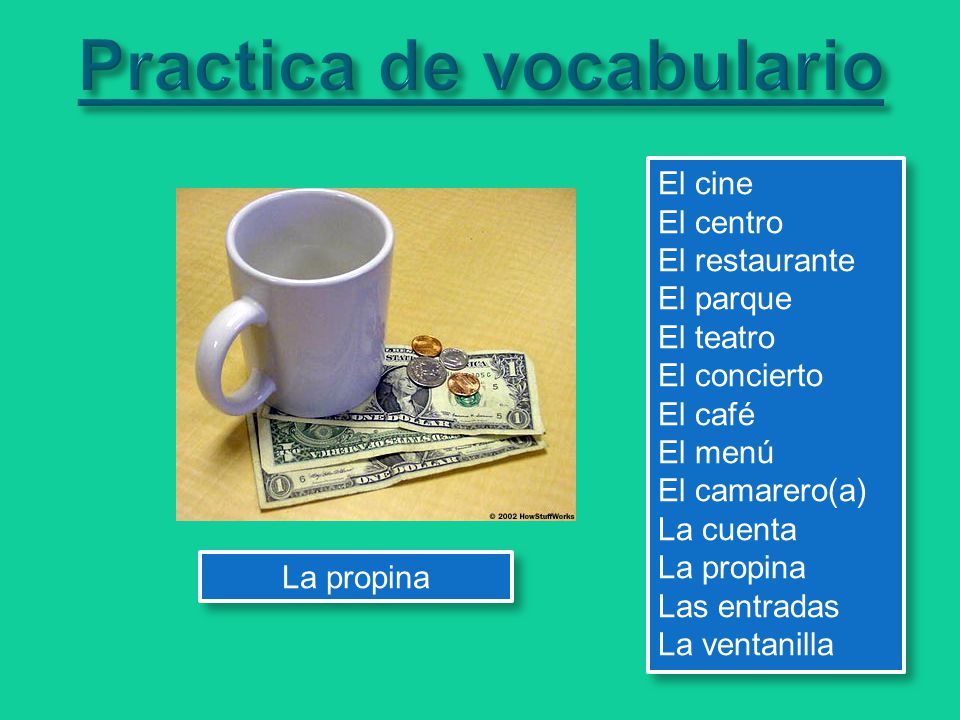 Practica de vocabulario

© 2002 HowStuffWorks

La propina

El cine
El centro
El restaurante
El parque
El teatro
El concierto
El café
El menú
El camarero(a)
La cuenta
La propina
Las entradas
La ventanilla